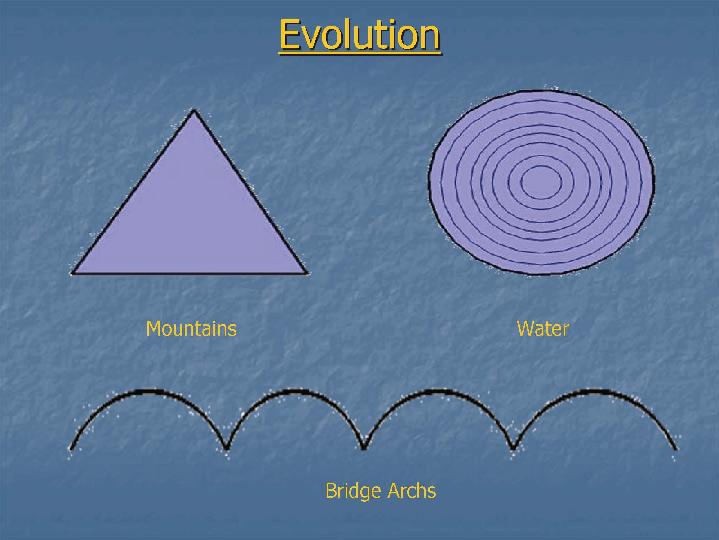 Evolution

Mountains

Water

Bridge Archs